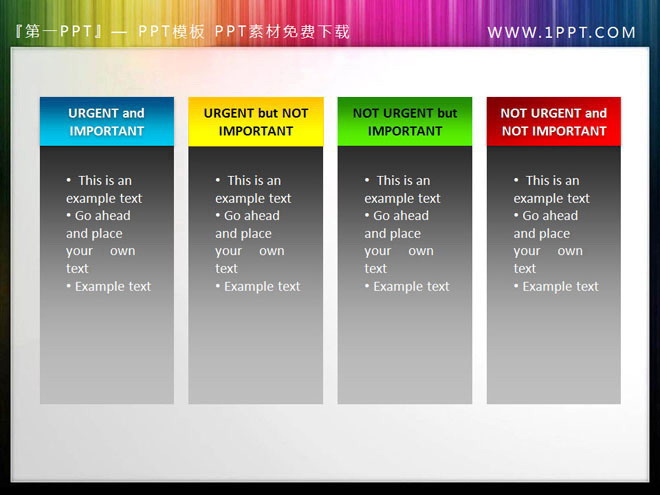 『第一PPT』— PPT模板 PPT素材免费下载

WWW.1PPT.COM

URGENT and IMPORTANT

• This is an example text
• Go ahead and place your own text
• Example text

URGENT but NOT IMPORTANT

• This is an example text
• Go ahead and place your own text
• Example text

NOT URGENT but IMPORTANT

• This is an example text
• Go ahead and place your own text
• Example text

NOT URGENT and NOT IMPORTANT

• This is an example text
• Go ahead and place your own text
• Example text